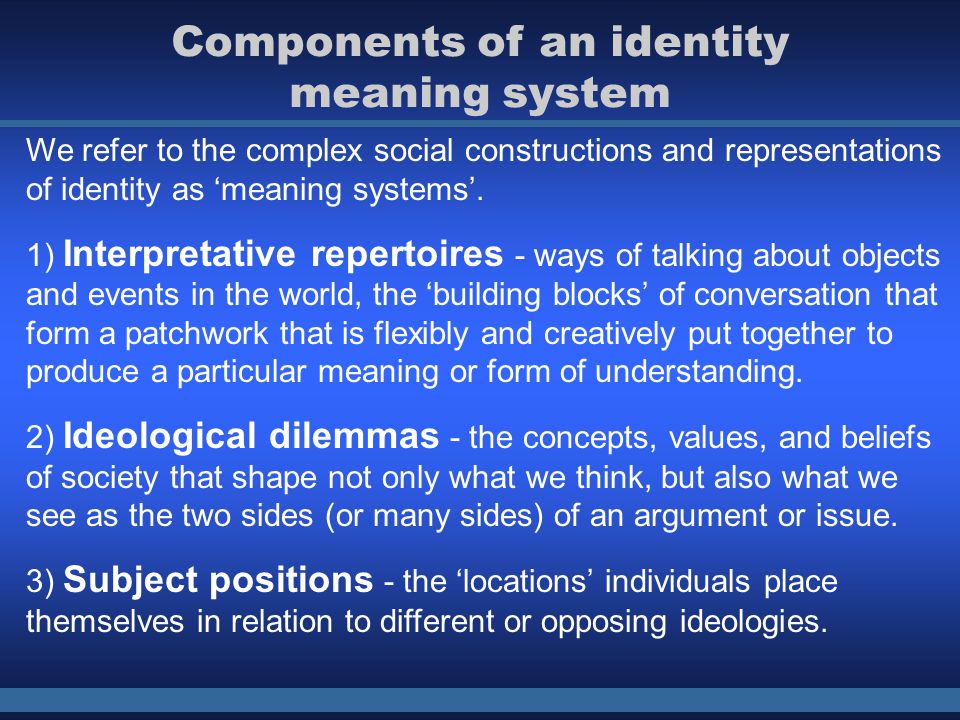 Components of an identity meaning system

We refer to the complex social constructions and representations of identity as ‘meaning systems’.

1) Interpretative repertoires - ways of talking about objects and events in the world, the ‘building blocks’ of conversation that form a patchwork that is flexibly and creatively put together to produce a particular meaning or form of understanding.

2) Ideological dilemmas - the concepts, values, and beliefs of society that shape not only what we think, but also what we see as the two sides (or many sides) of an argument or issue.

3) Subject positions - the ‘locations’ individuals place themselves in relation to different or opposing ideologies.